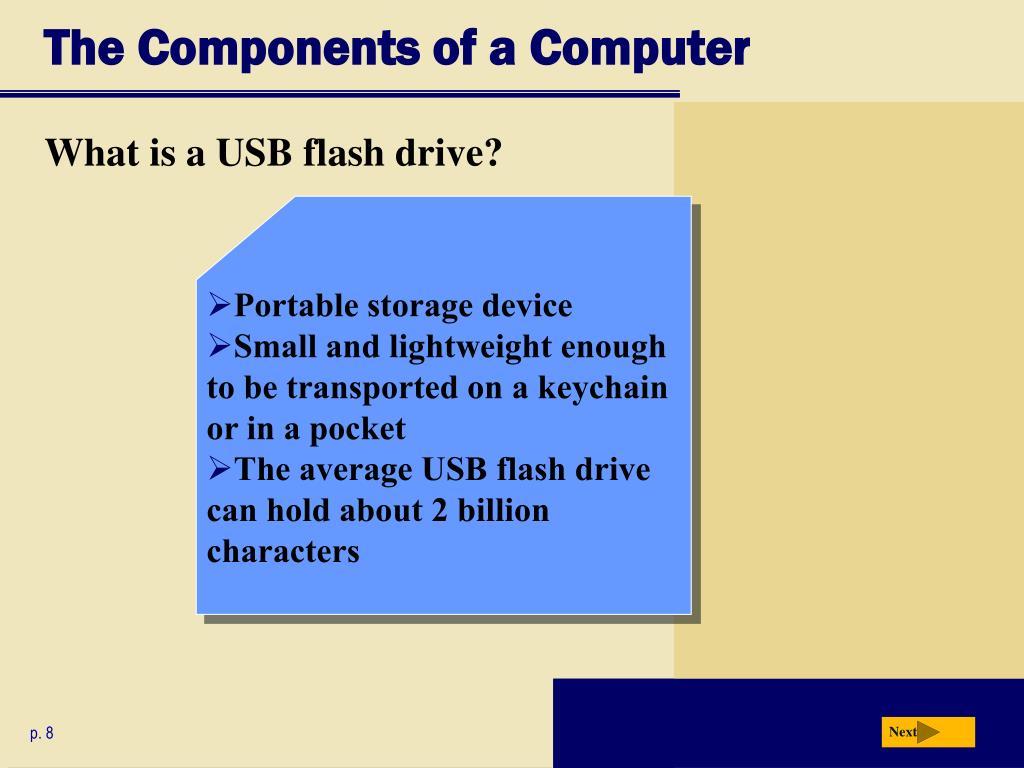 The Components of a Computer

What is a USB flash drive?

➢Portable storage device
➢Small and lightweight enough to be transported on a keychain or in a pocket
➢The average USB flash drive can hold about 2 billion characters

p. 8

Next